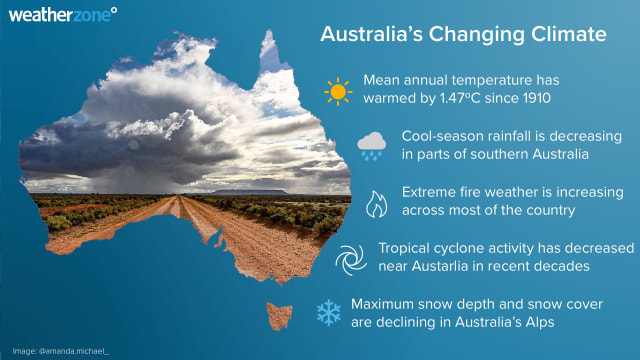 weatherzone°

Australia's Changing Climate

Mean annual temperature has warmed by 1.47°C since 1910

Cool-season rainfall is decreasing in parts of southern Australia

Extreme fire weather is increasing across most of the country

Tropical cyclone activity has decreased near Austarlia in recent decades

Maximum snow depth and snow cover are declining in Australia's Alps

Image: @amanda.michael_